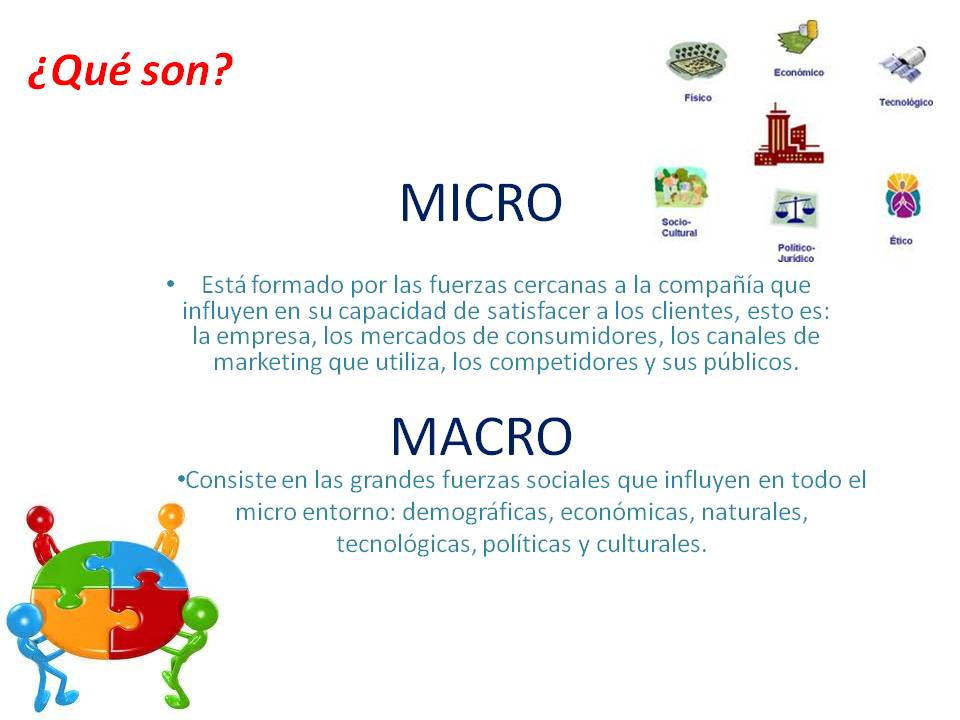 ¿Qué son?

Físico
Económico
Tecnológico
Socio-Cultural
Político-Jurídico
Ético

MICRO

• Está formado por las fuerzas cercanas a la compañía que influyen en su capacidad de satisfacer a los clientes, esto es: la empresa, los mercados de consumidores, los canales de marketing que utiliza, los competidores y sus públicos.

MACRO

•Consiste en las grandes fuerzas sociales que influyen en todo el micro entorno: demográficas, económicas, naturales, tecnológicas, políticas y culturales.